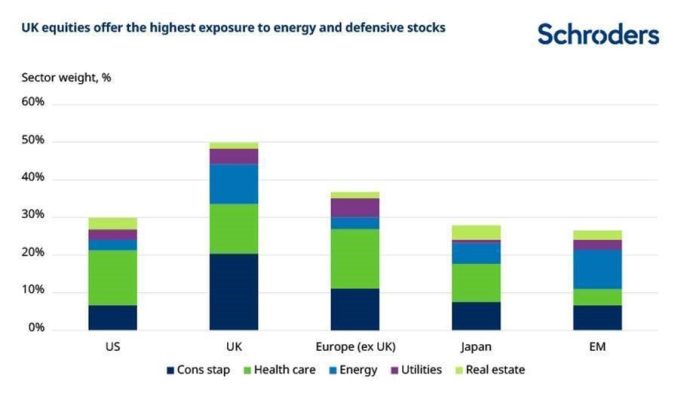 UK equities offer the highest exposure to energy and defensive stocks

Schroders

Sector weight, %

60%
50%
40%
30%
20%
10%
0%

US
UK
Europe (ex UK)
Japan
EM

Cons stap
Health care
Energy
Utilities
Real estate